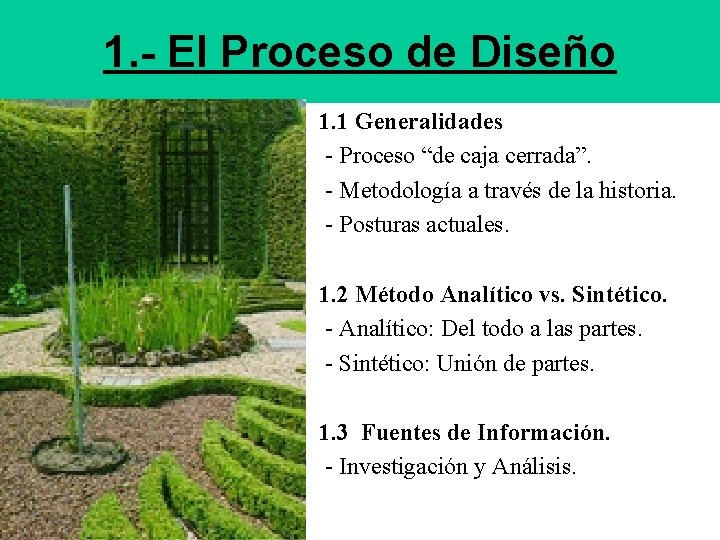 1.- El Proceso de Diseño

1.1 Generalidades
- Proceso “de caja cerrada”.
- Metodología a través de la historia.
- Posturas actuales.

1.2 Método Analítico vs. Sintético.
- Analítico: Del todo a las partes.
- Sintético: Unión de partes.

1.3 Fuentes de Información.
- Investigación y Análisis.